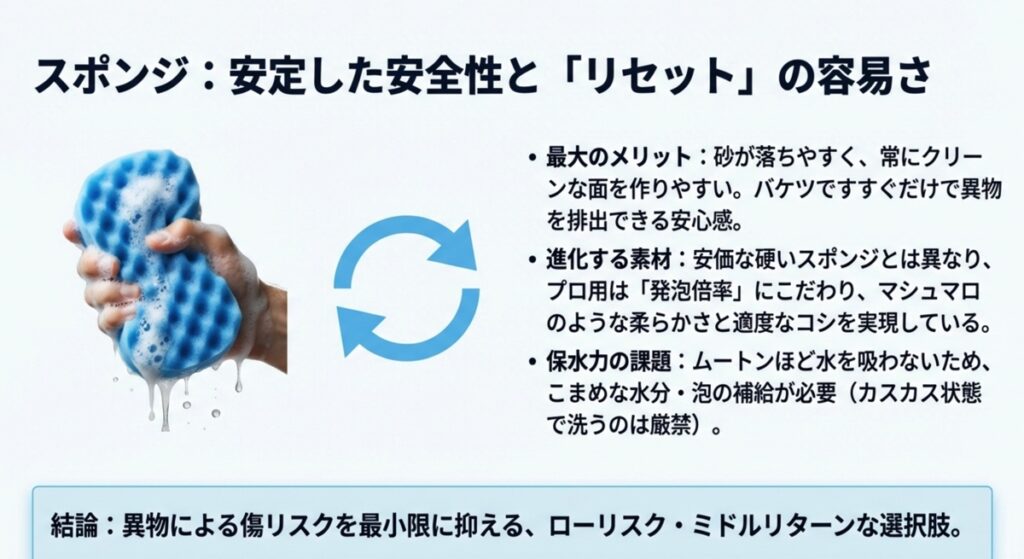 スポンジ：安定した安全性と「リセット」の容易さ

• 最大のメリット：砂が落ちやすく、常にクリーンな面を作りやすい。バケツですすぐだけで異物を排出できる安心感。

• 進化する素材：安価な硬いスポンジとは異なり、プロ用は「発泡倍率」にこだわり、マシュマロのような柔らかさと適度なコシを実現している。

• 保水力の課題：ムートンほど水を吸わないため、こまめな水分・泡の補給が必要（カスカス状態で洗うのは厳禁）。

結論：異物による傷リスクを最小限に抑える、ローリスク・ミドルリターンな選択肢。